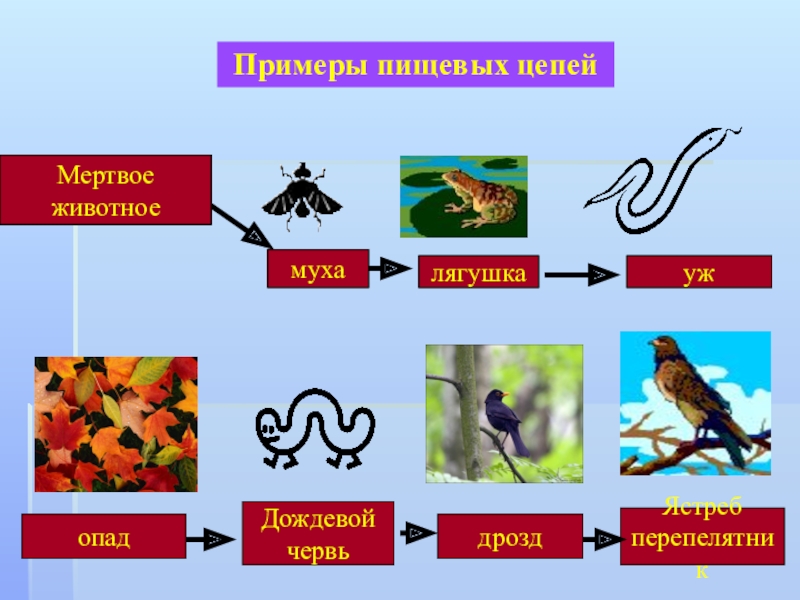 Примеры пищевых цепей

Мертвое животное

муха

лягушка

уж

опад

Дождевой червь

дрозд

Ястреб перепелятник